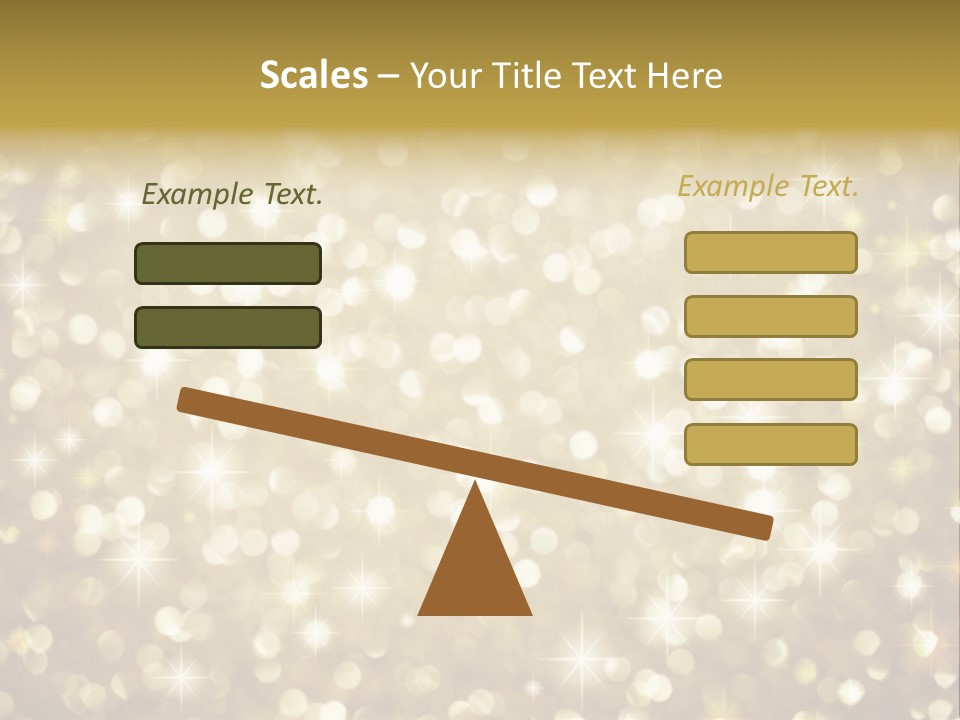 Scales – Your Title Text Here

Example Text.

Example Text.